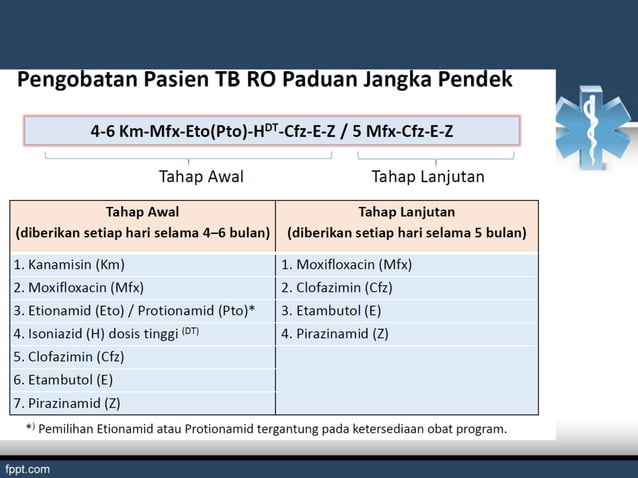 Pengobatan Pasien TB RO Paduan Jangka Pendek

4-6 Km-Mfx-Eto(Pto)-H$^{DT}$-Cfz-E-Z / 5 Mfx-Cfz-E-Z

Tahap Awal

Tahap Lanjutan

| Tahap Awal (diberikan setiap hari selama 4–6 bulan) | Tahap Lanjutan (diberikan setiap hari selama 5 bulan) |
|---|---|
| 1. Kanamisin (Km) | 1. Moxifloxacin (Mfx) |
| 2. Moxifloxacin (Mfx) | 2. Clofazimin (Cfz) |
| 3. Etionamid (Eto) / Protionamid (Pto)* | 3. Etambutol (E) |
| 4. Isoniazid (H) dosis tinggi $^{(DT)}$ | 4. Pirazinamid (Z) |
| 5. Clofazimin (Cfz) | |
| 6. Etambutol (E) | |
| 7. Pirazinamid (Z) | |

*) Pemilihan Etionamid atau Protionamid tergantung pada ketersediaan obat program.

fppt.com